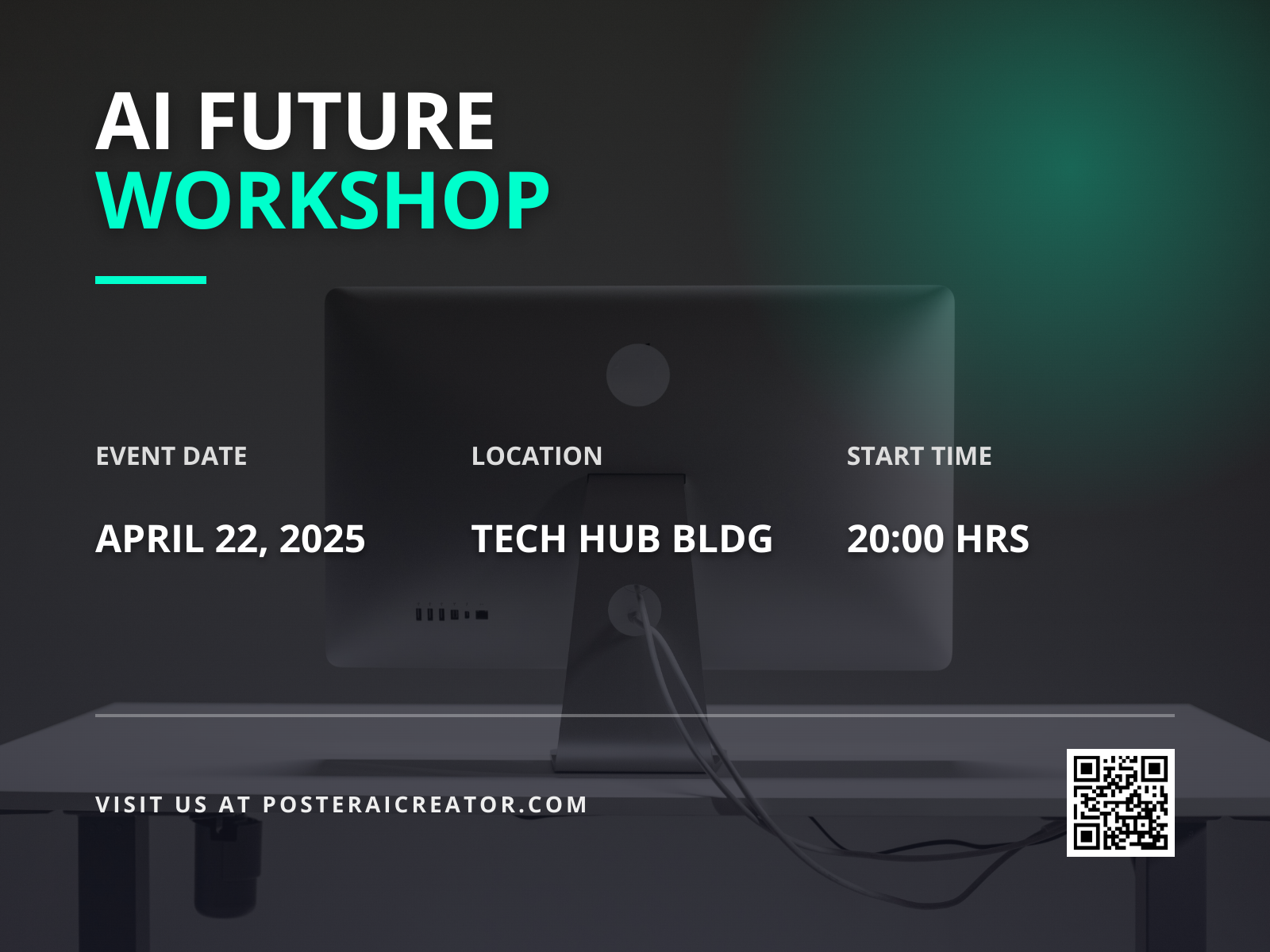 AI FUTURE
WORKSHOP

EVENT DATE
APRIL 22, 2025

LOCATION
TECH HUB BLDG

START TIME
20:00 HRS

VISIT US AT POSTERAICREATOR.COM